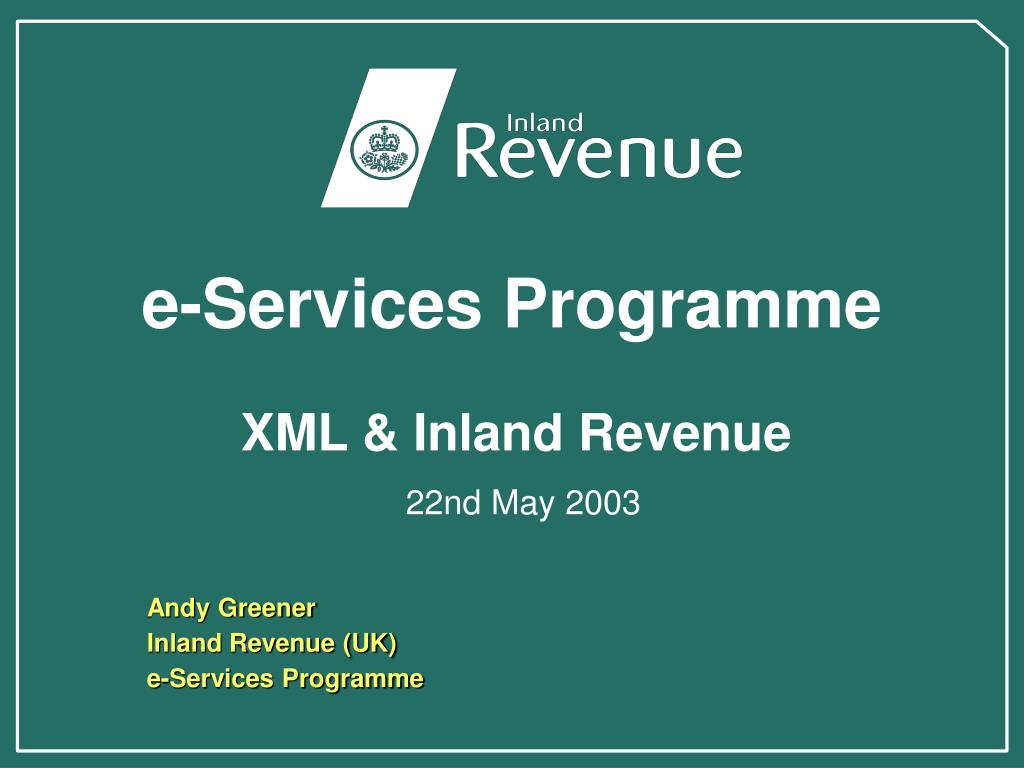 Inland Revenue

e-Services Programme

XML & Inland Revenue

22nd May 2003

Andy Greener
Inland Revenue (UK)
e-Services Programme